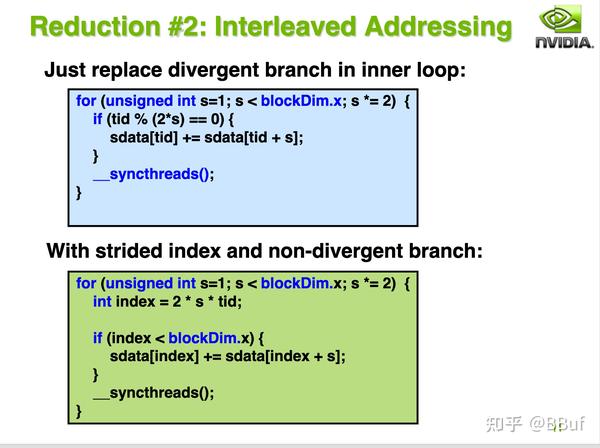 Reduction #2: Interleaved Addressing

NVIDIA.

Just replace divergent branch in inner loop:

for (unsigned int s=1; s < blockDim.x; s *= 2) {
if (tid % (2*s) == 0) {
sdata[tid] += sdata[tid + s];
}
__syncthreads();
}

With strided index and non-divergent branch:

for (unsigned int s=1; s < blockDim.x; s *= 2) {
int index = 2 * s * tid;

if (index < blockDim.x) {
sdata[index] += sdata[index + s];
}
__syncthreads();
}

知乎 @BBuf